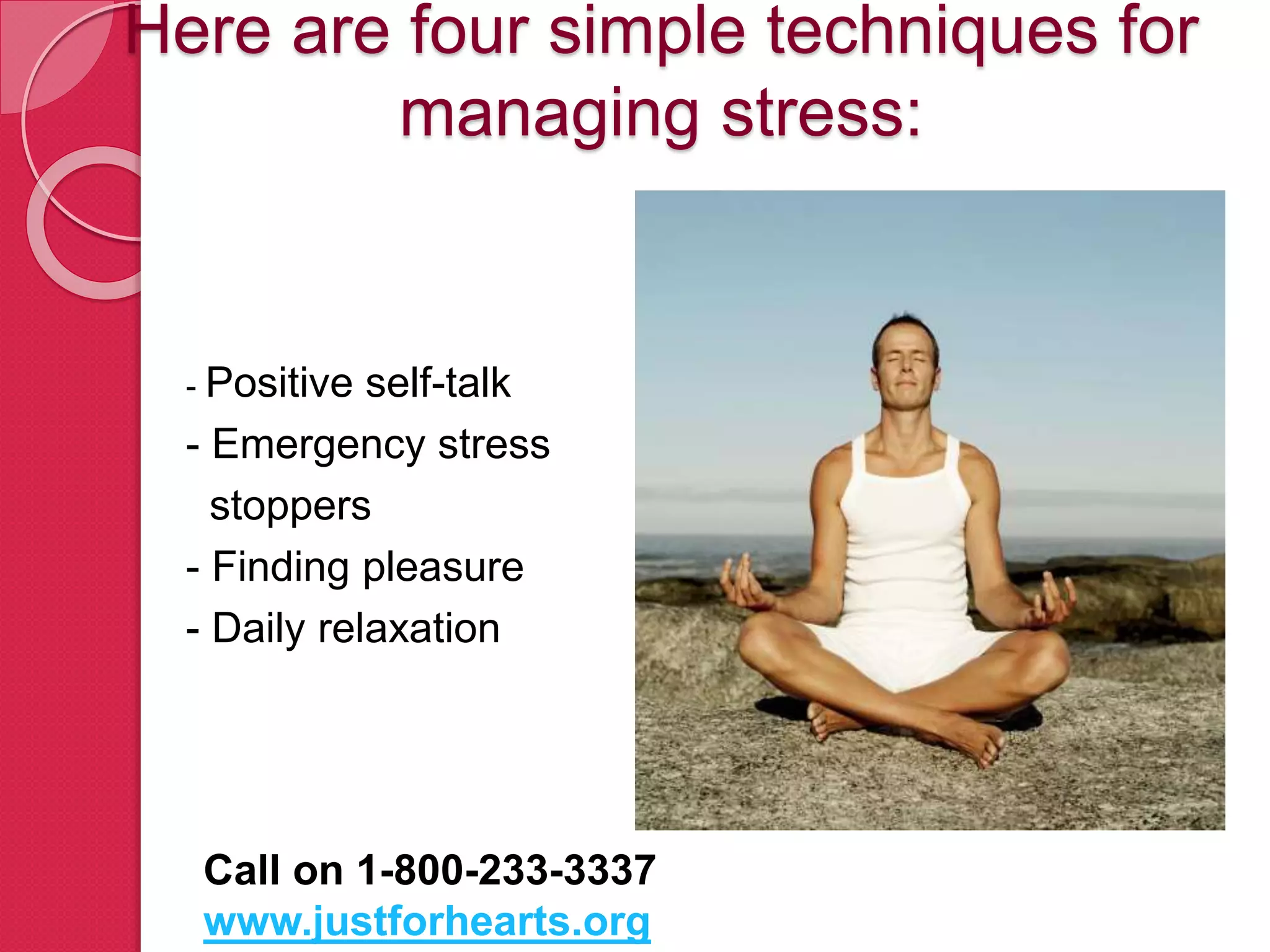 Here are four simple techniques for managing stress:

- Positive self-talk
- Emergency stress stoppers
- Finding pleasure
- Daily relaxation

Call on 1-800-233-3337
www.justforhearts.org